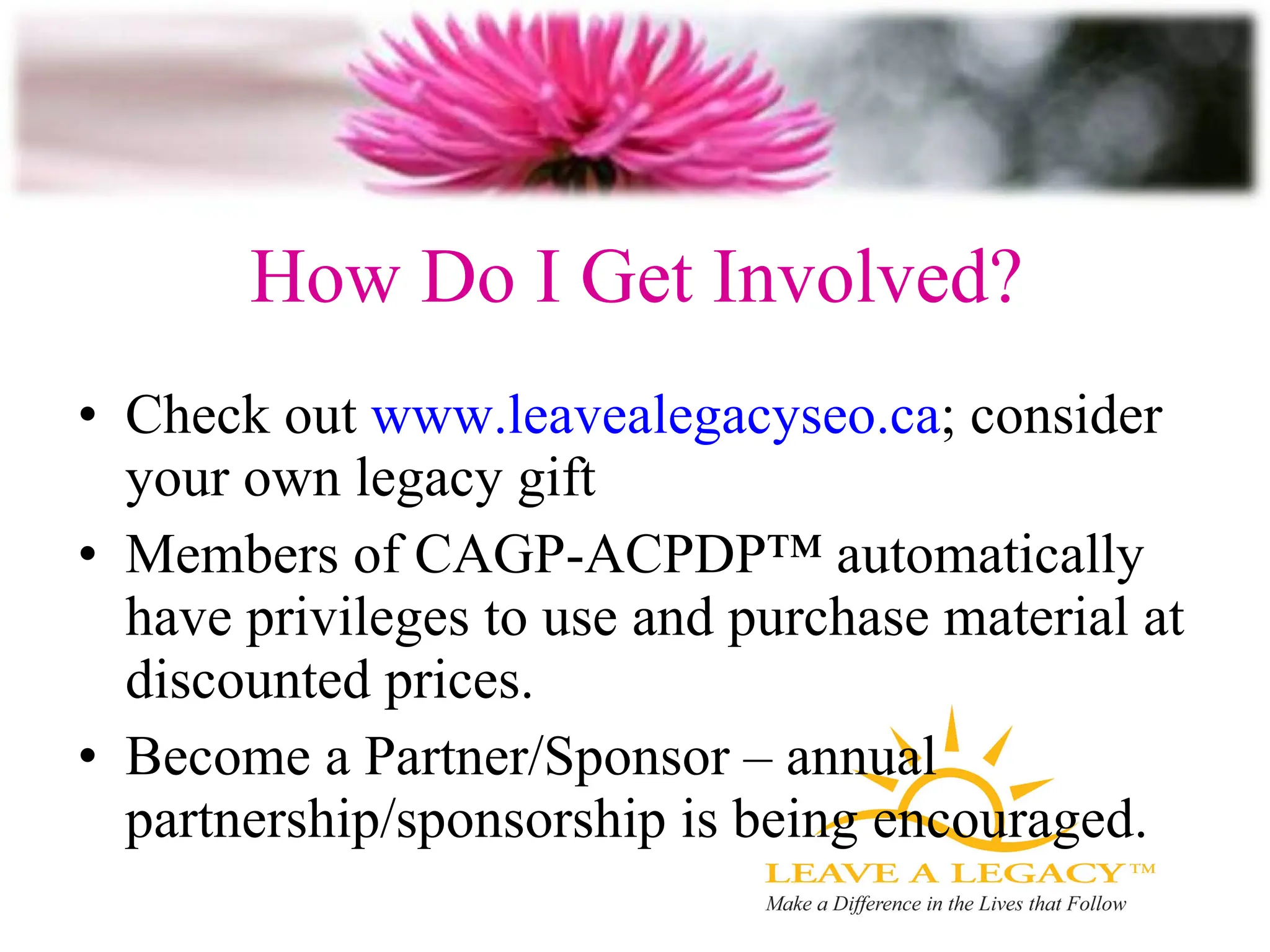 How Do I Get Involved?

• Check out www.leavealegacyseo.ca; consider your own legacy gift

• Members of CAGP-ACPDP™ automatically have privileges to use and purchase material at discounted prices.

• Become a Partner/Sponsor – annual partnership/sponsorship is being encouraged.

LEAVE A LEGACY™
Make a Difference in the Lives that Follow